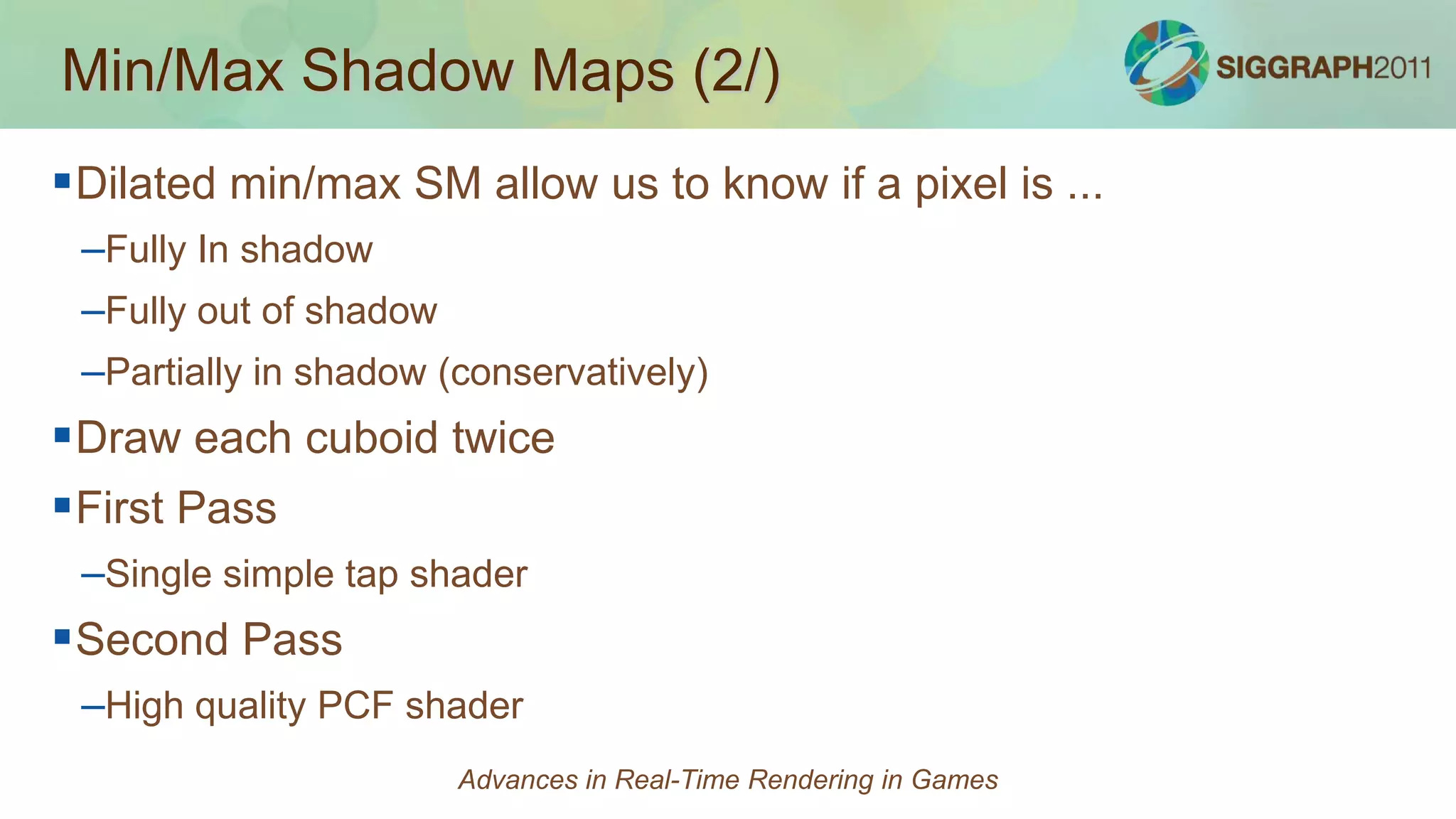 Min/Max Shadow Maps (2/)

SIGGRAPH2011

▪ Dilated min/max SM allow us to know if a pixel is ...

–Fully In shadow

–Fully out of shadow

–Partially in shadow (conservatively)

▪ Draw each cuboid twice

▪ First Pass

–Single simple tap shader

▪ Second Pass

–High quality PCF shader

Advances in Real-Time Rendering in Games